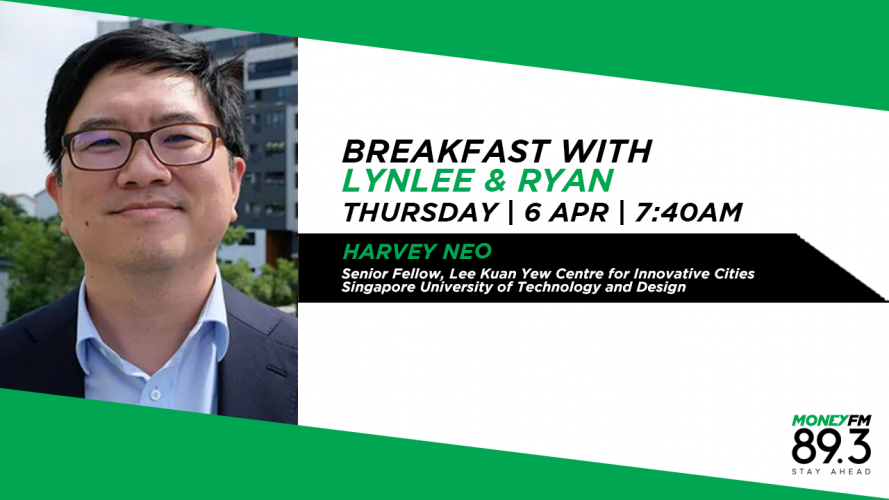 BREAKFAST WITH
LYNLEE & RYAN
THURSDAY | 6 APR | 7:40AM

HARVEY NEO
Senior Fellow, Lee Kuan Yew Centre for Innovative Cities
Singapore University of Technology and Design

MONEYFM
89.3
STAY AHEAD